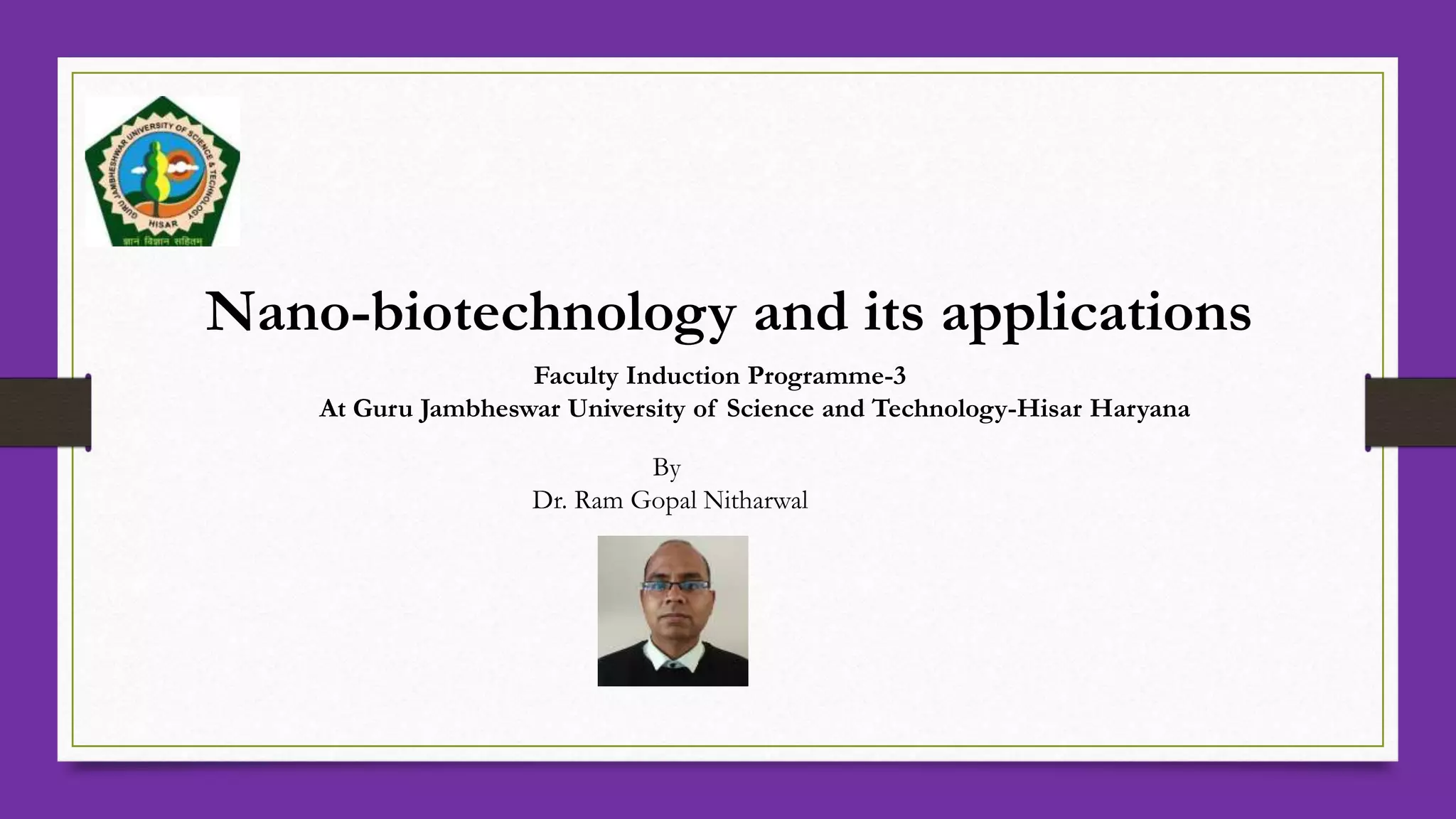 GURU JAMBHESHWAR UNIVERSITY OF SCIENCE & TECHNOLOGY
HISAR
ज्ञानं विज्ञान सहितम्

Nano-biotechnology and its applications

Faculty Induction Programme-3
At Guru Jambheswar University of Science and Technology-Hisar Haryana

By
Dr. Ram Gopal Nitharwal